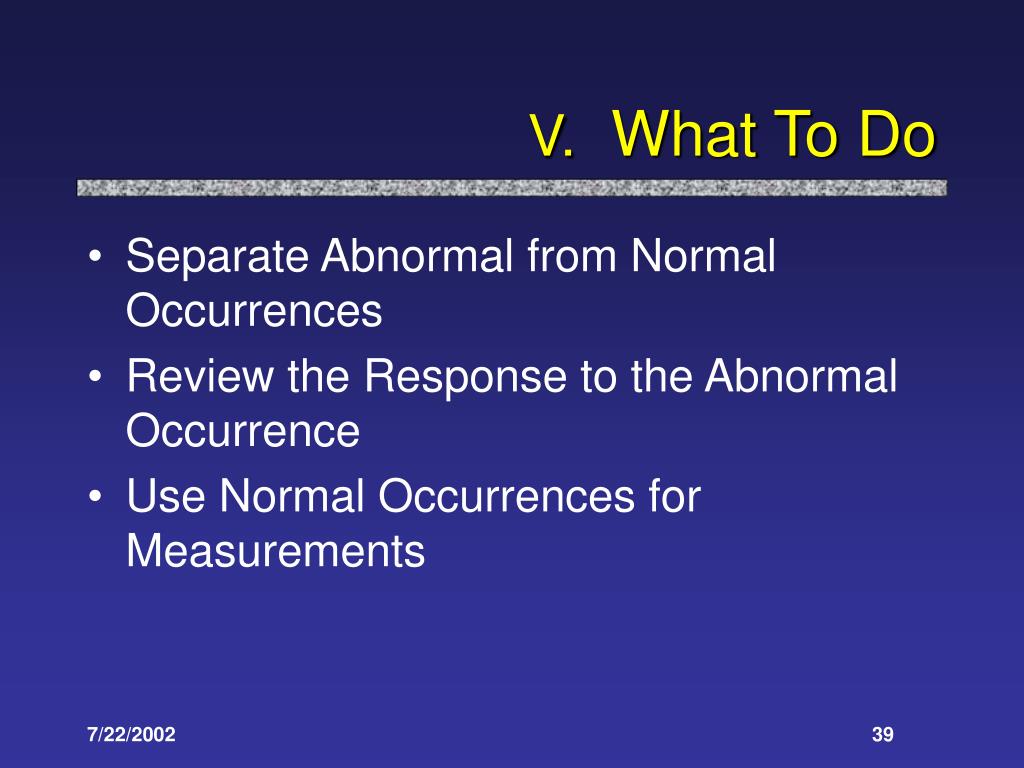 V. What To Do

• Separate Abnormal from Normal Occurrences
• Review the Response to the Abnormal Occurrence
• Use Normal Occurrences for Measurements

7/22/2002

39